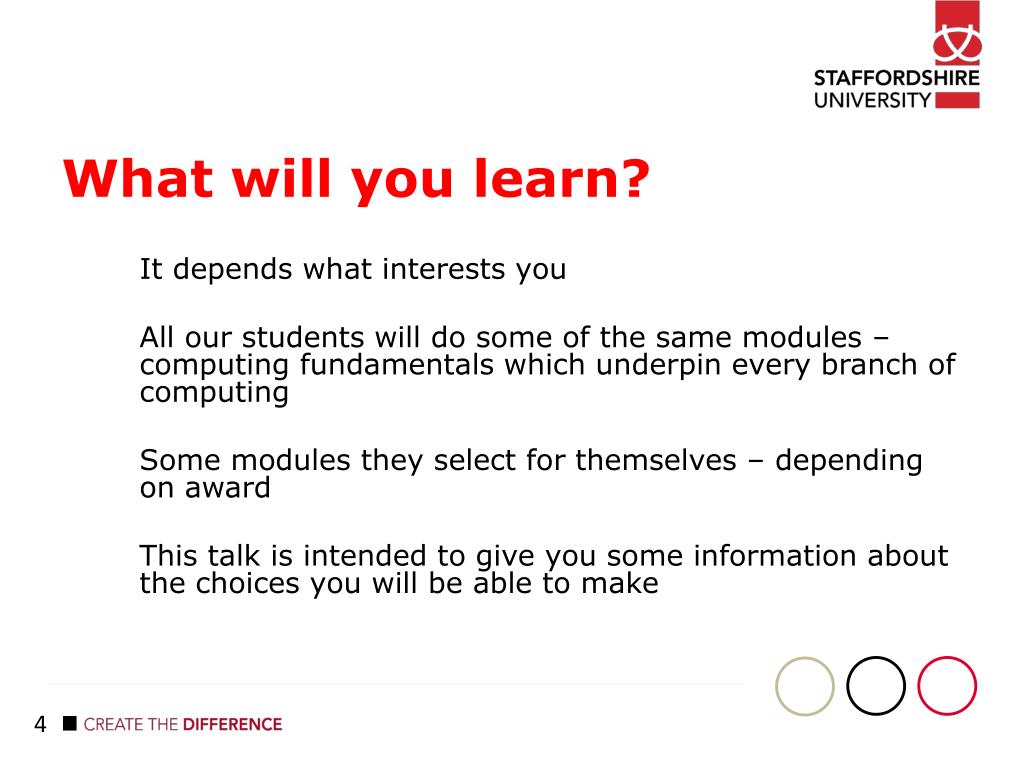 STAFFORDSHIRE UNIVERSITY

What will you learn?

It depends what interests you

All our students will do some of the same modules – computing fundamentals which underpin every branch of computing

Some modules they select for themselves – depending on award

This talk is intended to give you some information about the choices you will be able to make

4 CREATE THE DIFFERENCE